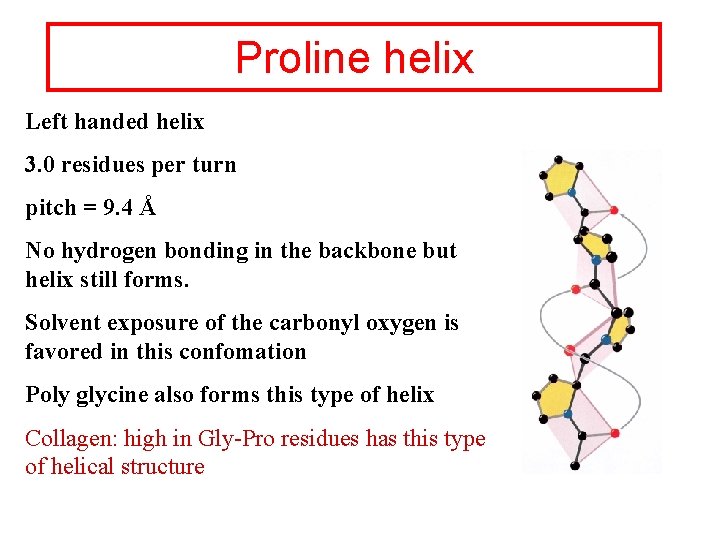 Proline helix

Left handed helix

3.0 residues per turn

pitch = 9.4 Å

No hydrogen bonding in the backbone but helix still forms.

Solvent exposure of the carbonyl oxygen is favored in this confomation

Poly glycine also forms this type of helix

Collagen: high in Gly-Pro residues has this type of helical structure